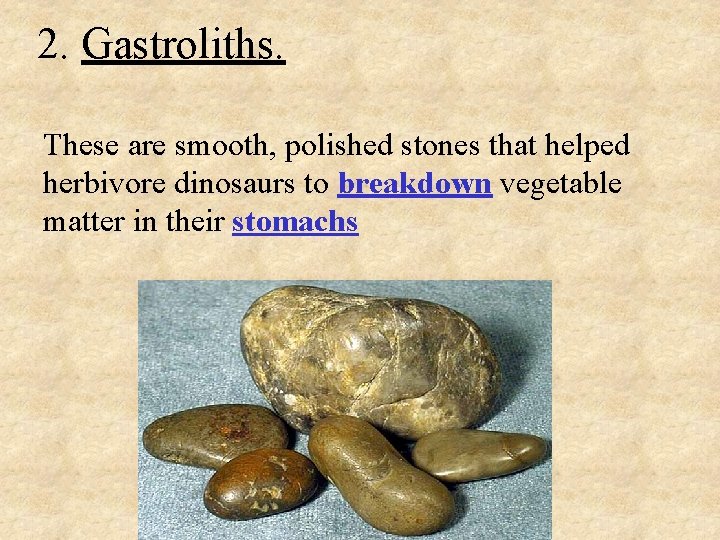 2. Gastroliths.

These are smooth, polished stones that helped herbivore dinosaurs to breakdown vegetable matter in their stomachs